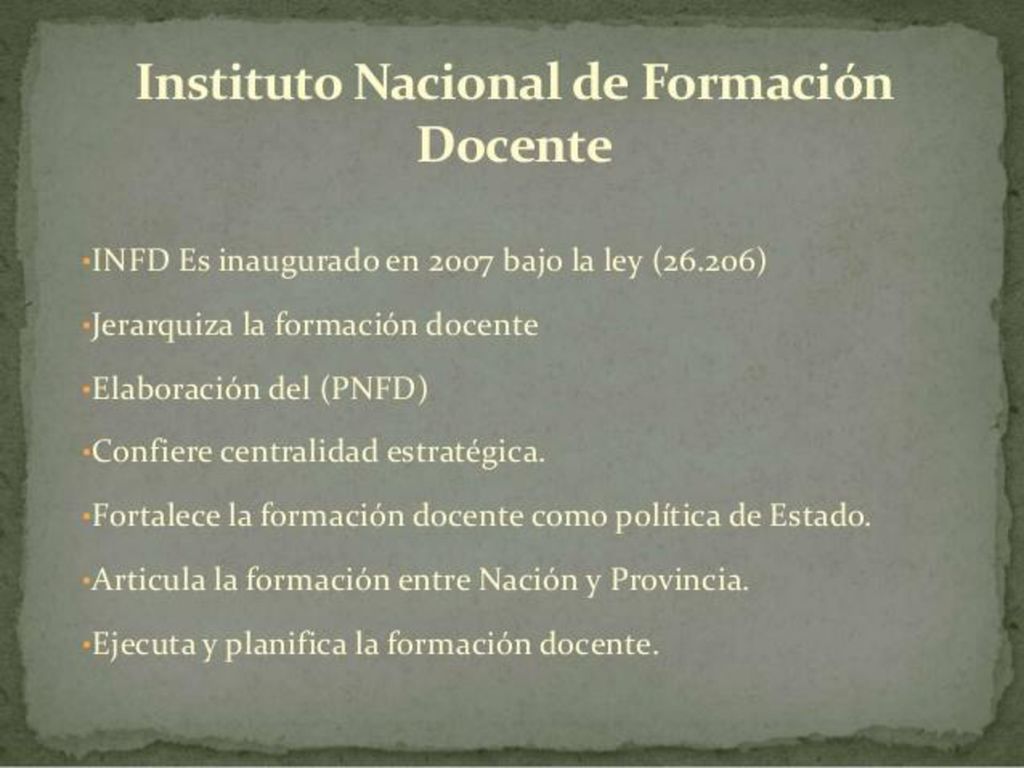 Instituto Nacional de Formación Docente

•INFD Es inaugurado en 2007 bajo la ley (26.206)

•Jerarquiza la formación docente

•Elaboración del (PNFD)

•Confiere centralidad estratégica.

•Fortalece la formación docente como política de Estado.

•Articula la formación entre Nación y Provincia.

•Ejecuta y planifica la formación docente.